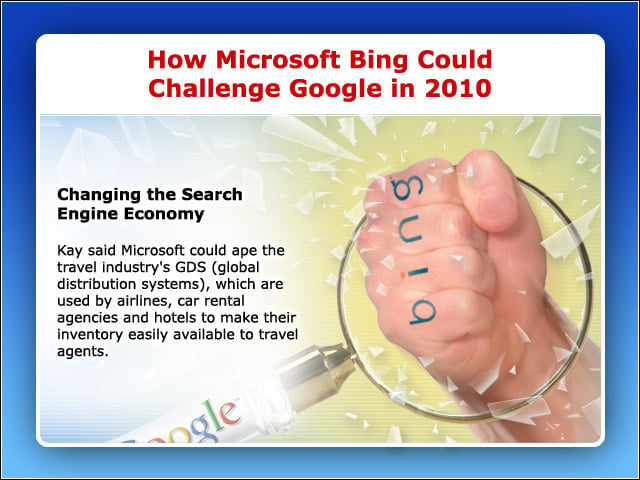 How Microsoft Bing Could Challenge Google in 2010

Changing the Search Engine Economy

Kay said Microsoft could ape the travel industry's GDS (global distribution systems), which are used by airlines, car rental agencies and hotels to make their inventory easily available to travel agents.

bing

Google